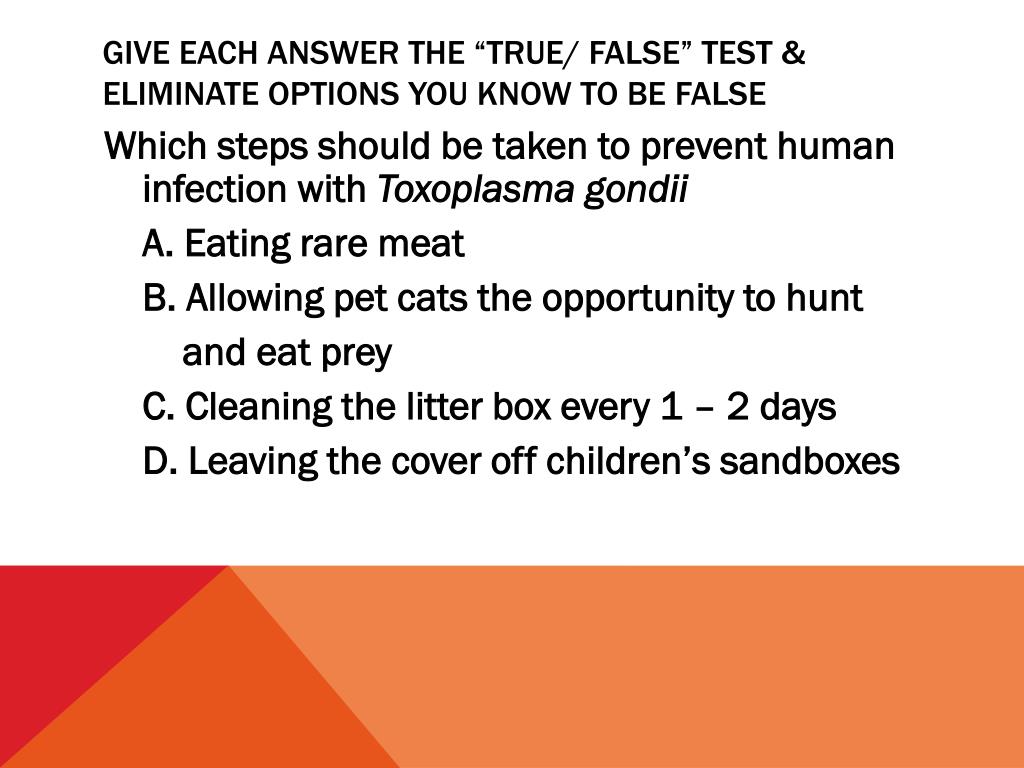 GIVE EACH ANSWER THE “TRUE/ FALSE” TEST & ELIMINATE OPTIONS YOU KNOW TO BE FALSE

Which steps should be taken to prevent human infection with Toxoplasma gondii

A. Eating rare meat

B. Allowing pet cats the opportunity to hunt and eat prey

C. Cleaning the litter box every 1 – 2 days

D. Leaving the cover off children’s sandboxes